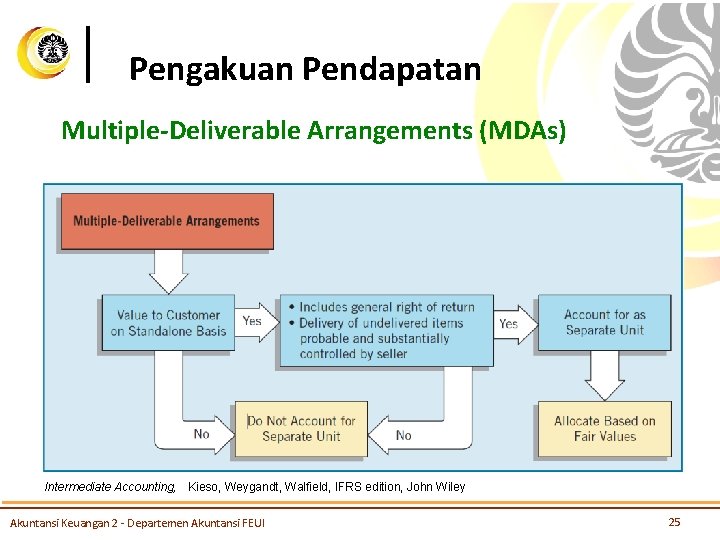 Pengakuan Pendapatan

Multiple-Deliverable Arrangements (MDAs)

Multiple-Deliverable Arrangements

Value to Customer on Standalone Basis

Yes

• Includes general right of return
• Delivery of undelivered items probable and substantially controlled by seller

Yes

Account for as Separate Unit

No

Do Not Account for Separate Unit

No

Allocate Based on Fair Values

Intermediate Accounting, Kieso, Weygandt, Walfield, IFRS edition, John Wiley

Akuntansi Keuangan 2 - Departemen Akuntansi FEUI

25